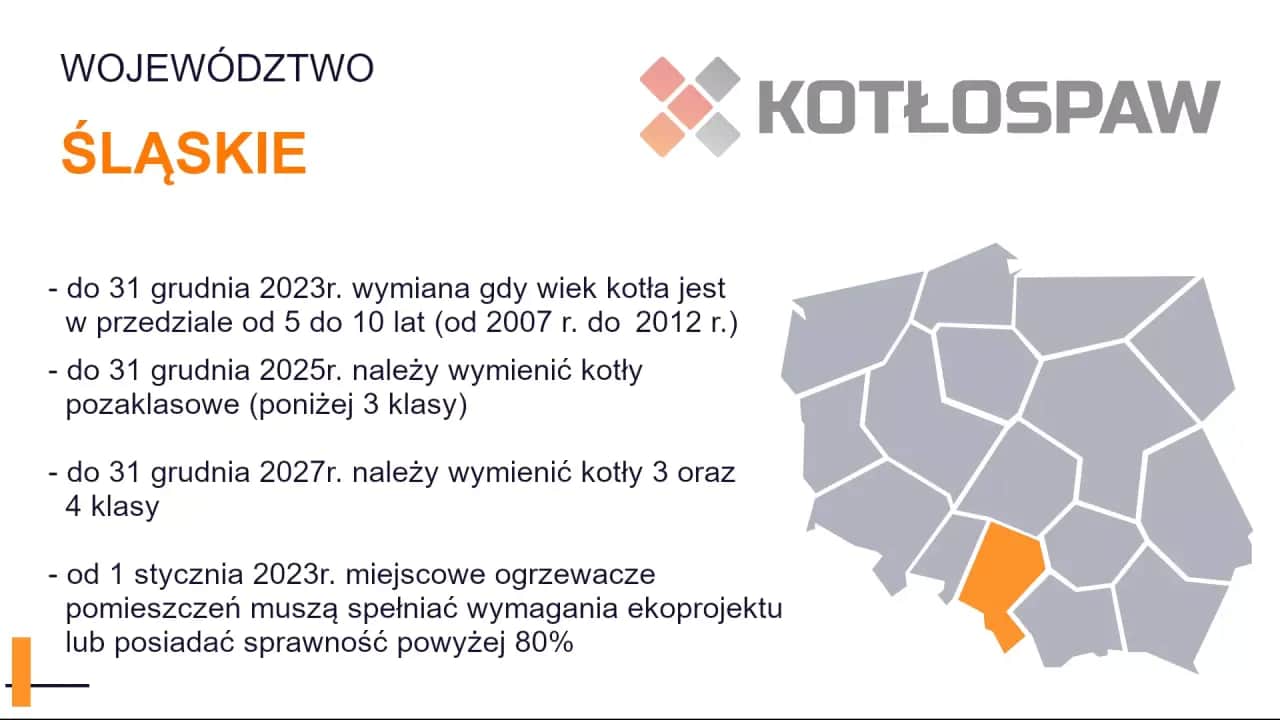 WOJEWÓDZTWO

ŚLĄSKIE

KOTŁOSPAW

- do 31 grudnia 2023r. wymiana gdy wiek kotła jest w przedziale od 5 do 10 lat (od 2007 r. do 2012 r.)

- do 31 grudnia 2025r. należy wymienić kotły pozaklasowe (poniżej 3 klasy)

- do 31 grudnia 2027r. należy wymienić kotły 3 oraz 4 klasy

- od 1 stycznia 2023r. miejscowe ogrzewacze pomieszczeń muszą spełniać wymagania ekoprojektu lub posiadać sprawność powyżej 80%